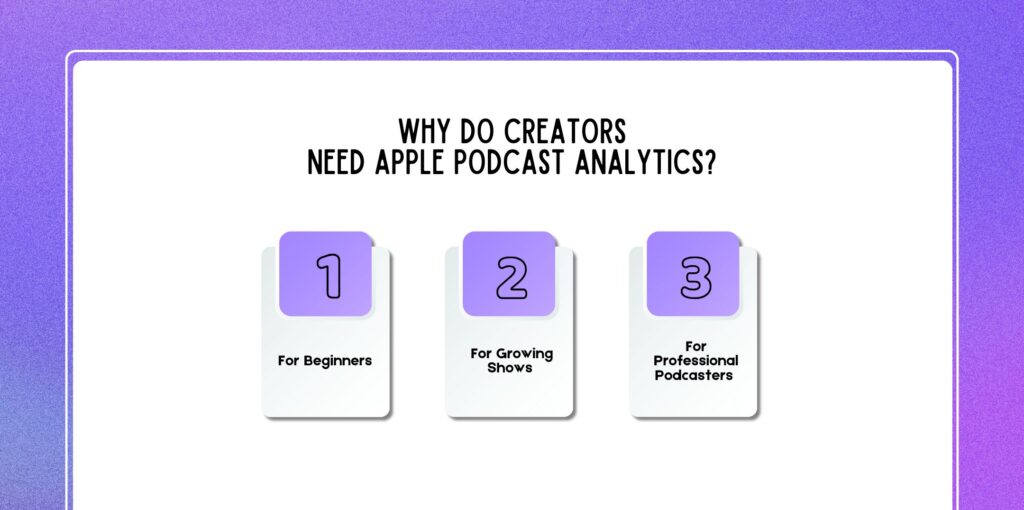 WHY DO CREATORS
NEED APPLE PODCAST ANALYTICS?

1
For Beginners

2
For Growing Shows

3
For Professional Podcasters